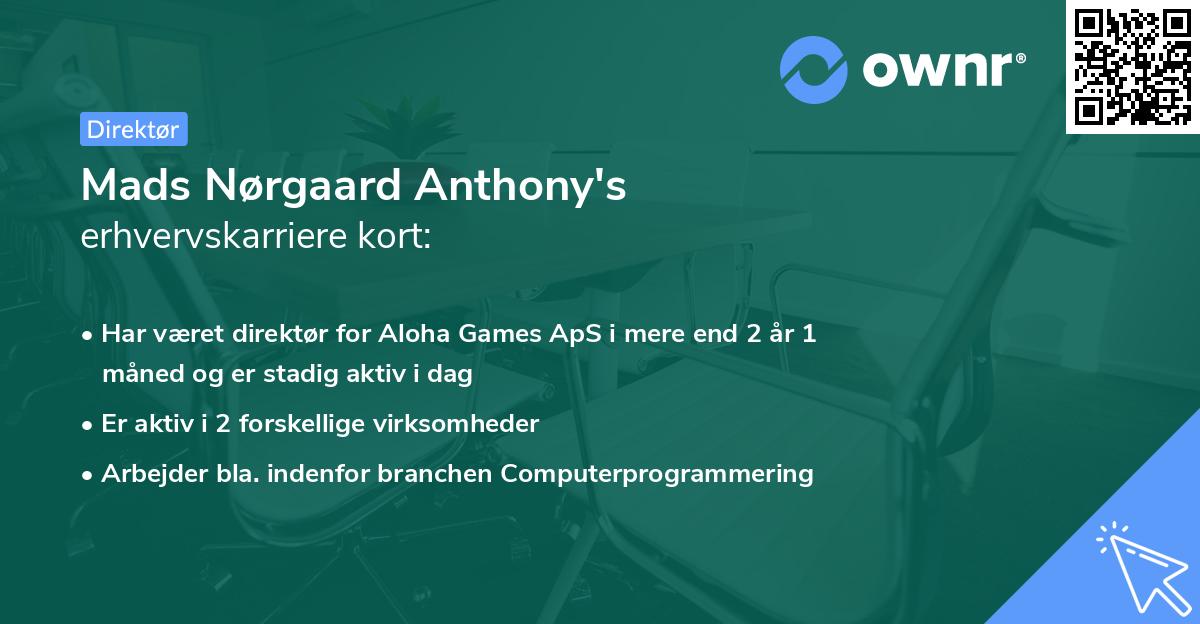 ownr®

Direktør

Mads Nørgaard Anthony's
erhvervskarriere kort:

• Har været direktør for Aloha Games ApS i mere end 2 år 1 måned og er stadig aktiv i dag
• Er aktiv i 2 forskellige virksomheder
• Arbejder bla. indenfor branchen Computerprogrammering